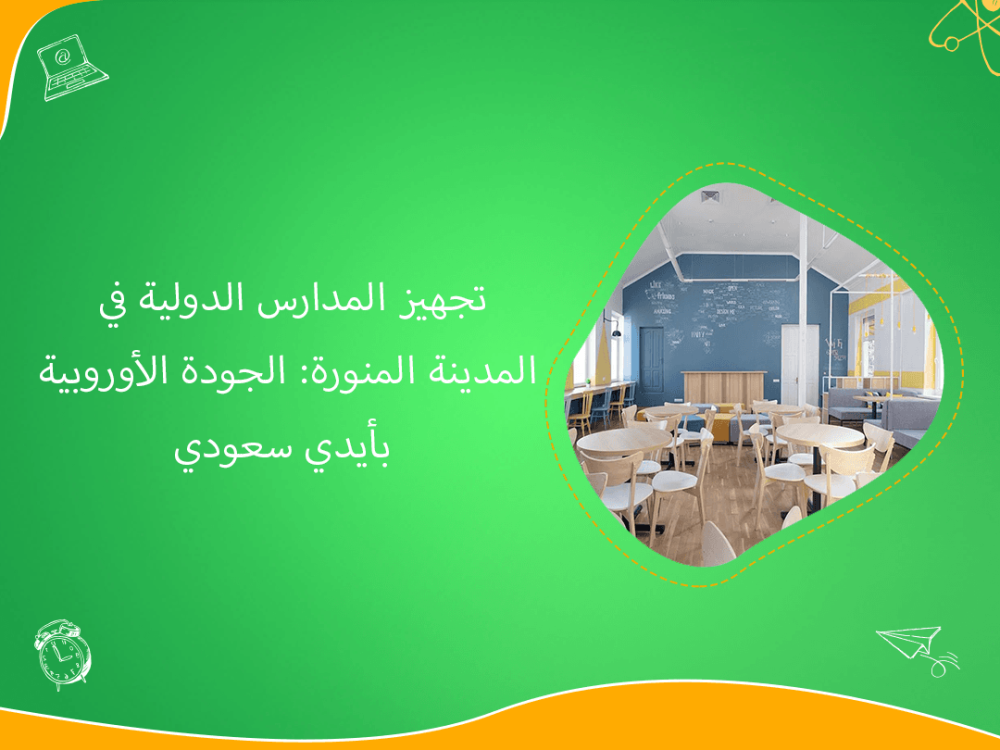 تجهيز المدارس الدولية في المدينة المنورة: الجودة الأوروبية بأيدي سعودي